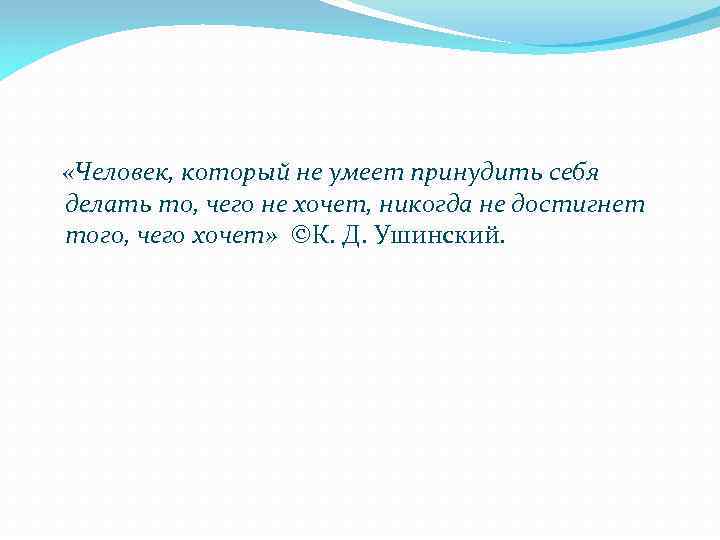 «Человек, который не умеет принудить себя делать то, чего не хочет, никогда не достигнет того, чего хочет» ©К. Д. Ушинский.